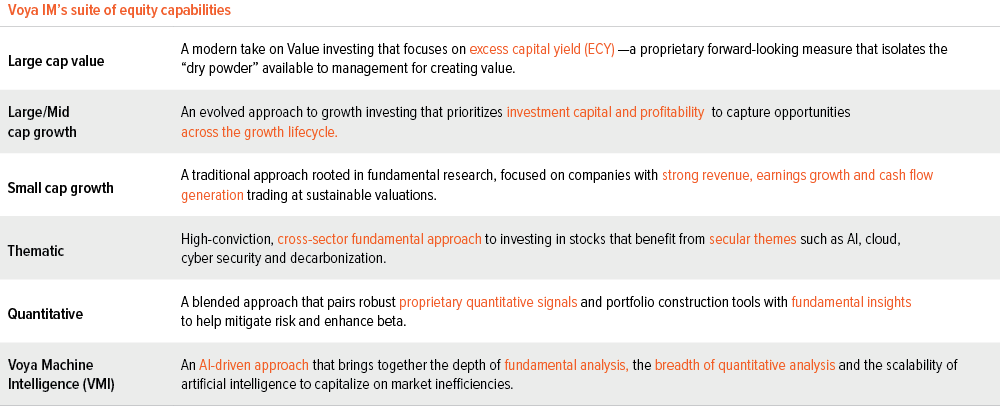 Voya IM's suite of equity capabilities

| | |
|---|---|
| Large cap value | A modern take on Value investing that focuses on excess capital yield (ECY) —a proprietary forward-looking measure that isolates the "dry powder" available to management for creating value. |
| Large/Mid cap growth | An evolved approach to growth investing that prioritizes investment capital and profitability to capture opportunities across the growth lifecycle. |
| Small cap growth | A traditional approach rooted in fundamental research, focused on companies with strong revenue, earnings growth and cash flow generation trading at sustainable valuations. |
| Thematic | High-conviction, cross-sector fundamental approach to investing in stocks that benefit from secular themes such as AI, cloud, cyber security and decarbonization. |
| Quantitative | A blended approach that pairs robust proprietary quantitative signals and portfolio construction tools with fundamental insights to help mitigate risk and enhance beta. |
| Voya Machine Intelligence (VMI) | An AI-driven approach that brings together the depth of fundamental analysis, the breadth of quantitative analysis and the scalability of artificial intelligence to capitalize on market inefficiencies. |